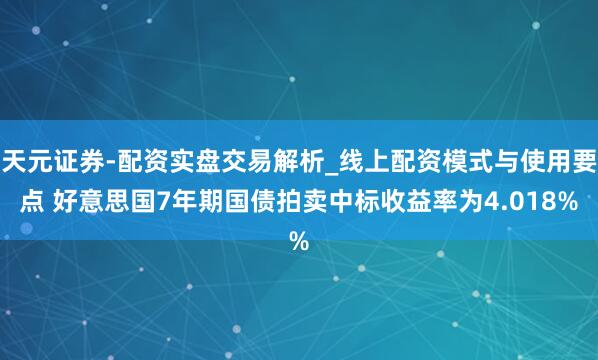 天元证券-配资实盘交易解析_线上配资模式与使用要点 好意思国7年期国债拍卖中标收益率为4.018%%